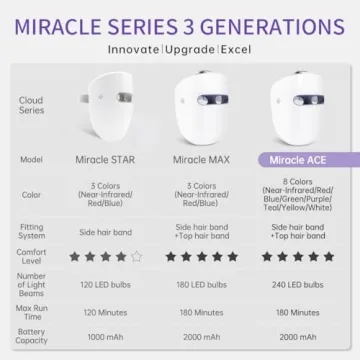 MIRACLE SERIES 3 GENERATIONS

Innovate | Upgrade | Excel

| Cloud Series | | | |
|---|---|---|---|
| Model | Miracle STAR | Miracle MAX | Miracle ACE |
| Color | 3 Colors (Near-Infrared/ Red/Blue) | 3 Colors (Near-Infrared/ Red/Blue) | 8 Colors (Near-Infrared/Red/ Blue/Green/Purple/ Teal/Yellow/White) |
| Fitting System | Side hair band | Side hair band +Top hair band | Side hair band +Top hair band |
| Comfort Level | ★★★★☆ | ★★★★★ | ★★★★★ |
| Number of Light Beams | 120 LED bulbs | 180 LED bulbs | 240 LED bulbs |
| Max Run Time | 120 Minutes | 180 Minutes | 180 Minutes |
| Battery Capacity | 1000 mAh | 2000 mAh | 2000 mAh |